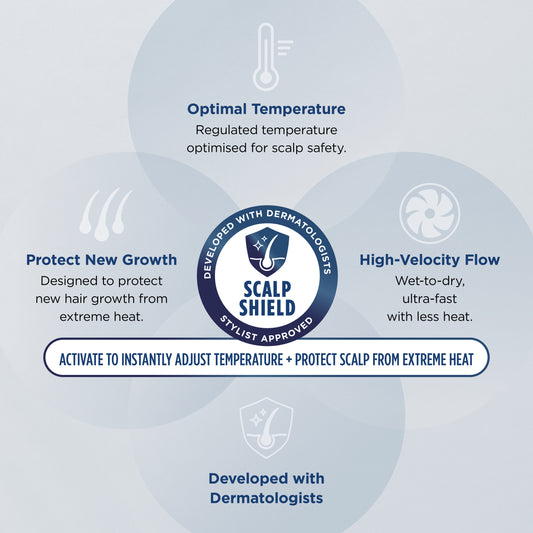 Optimal Temperature
Regulated temperature optimised for scalp safety.

Protect New Growth
Designed to protect new hair growth from extreme heat.

DEVELOPED WITH DERMATOLOGISTS
SCALP SHIELD
STYLIST APPROVED

High-Velocity Flow
Wet-to-dry, ultra-fast with less heat.

ACTIVATE TO INSTANTLY ADJUST TEMPERATURE + PROTECT SCALP FROM EXTREME HEAT

Developed with Dermatologists